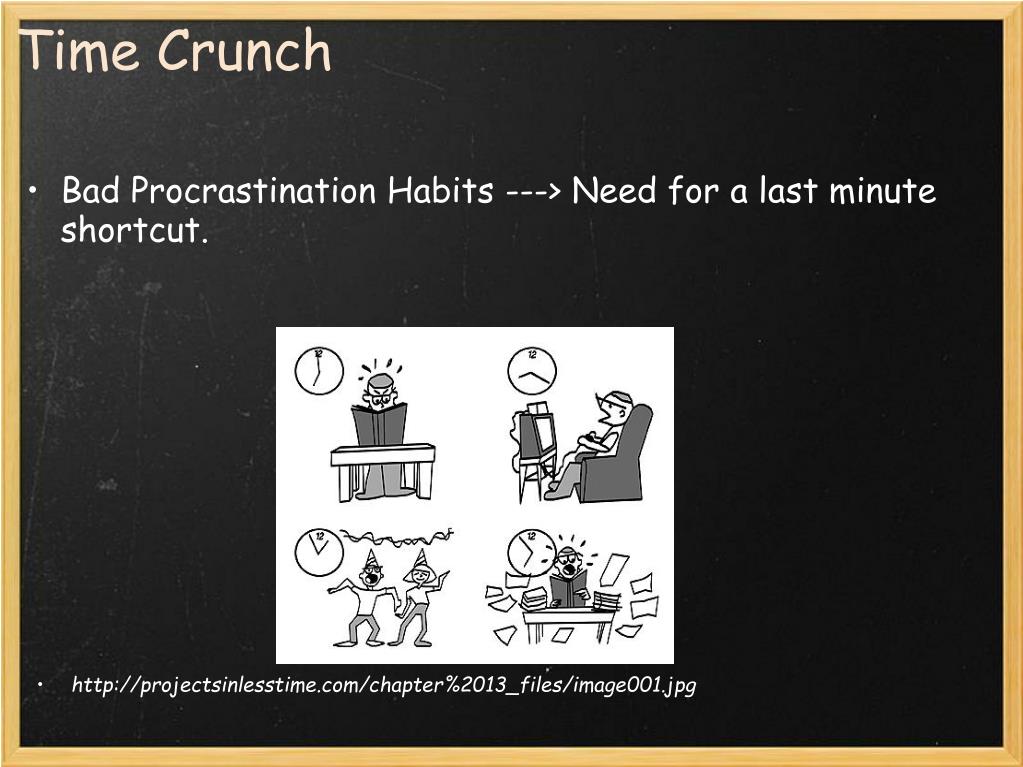 Time Crunch

• Bad Procrastination Habits ---> Need for a last minute shortcut.

12

12

12

12

• http://projectsinlesstime.com/chapter%2013_files/image001.jpg